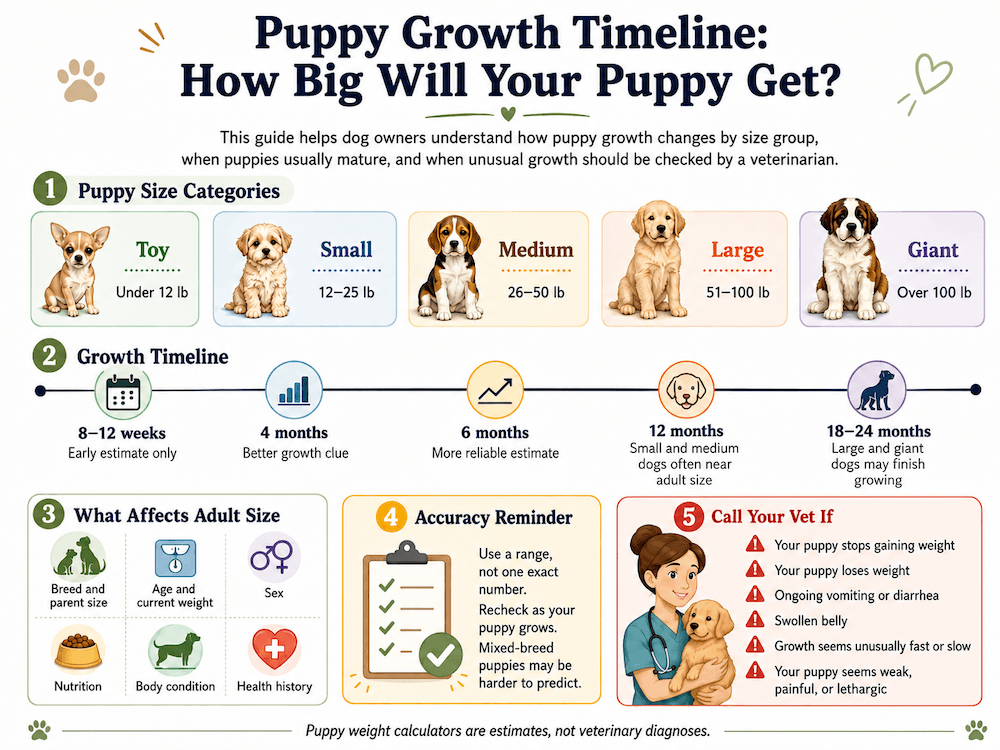 Puppy Growth Timeline: How Big Will Your Puppy Get?

This guide helps dog owners understand how puppy growth changes by size group, when puppies usually mature, and when unusual growth should be checked by a veterinarian.

1 Puppy Size Categories

Toy
Under 12 lb

Small
12–25 lb

Medium
26–50 lb

Large
51–100 lb

Giant
Over 100 lb

2 Growth Timeline

8–12 weeks
Early estimate only

4 months
Better growth clue

6 months
More reliable estimate

12 months
Small and medium dogs often near adult size

18–24 months
Large and giant dogs may finish growing

3 What Affects Adult Size

Breed and parent size

Age and current weight

Sex

Nutrition

Body condition

Health history

4 Accuracy Reminder

Use a range, not one exact number.
Recheck as your puppy grows.
Mixed-breed puppies may be harder to predict.

5 Call Your Vet If

Your puppy stops gaining weight
Your puppy loses weight
Ongoing vomiting or diarrhea
Swollen belly
Growth seems unusually fast or slow
Your puppy seems weak, painful, or lethargic

Puppy weight calculators are estimates, not veterinary diagnoses.